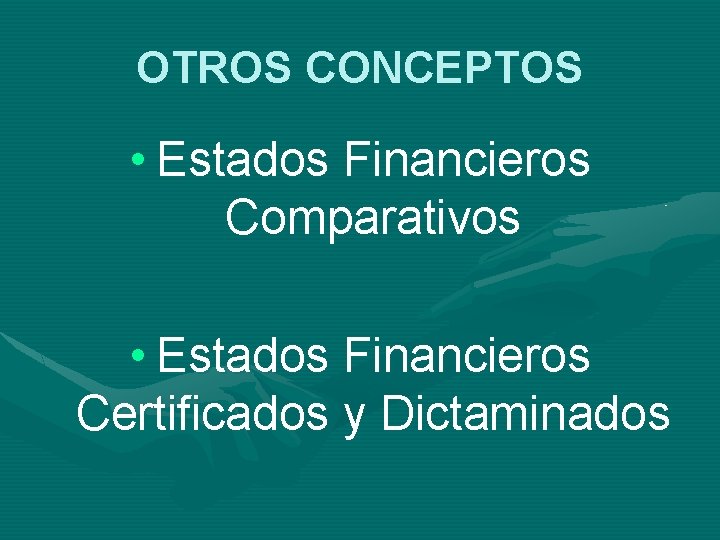 OTROS CONCEPTOS

• Estados Financieros Comparativos

• Estados Financieros Certificados y Dictaminados